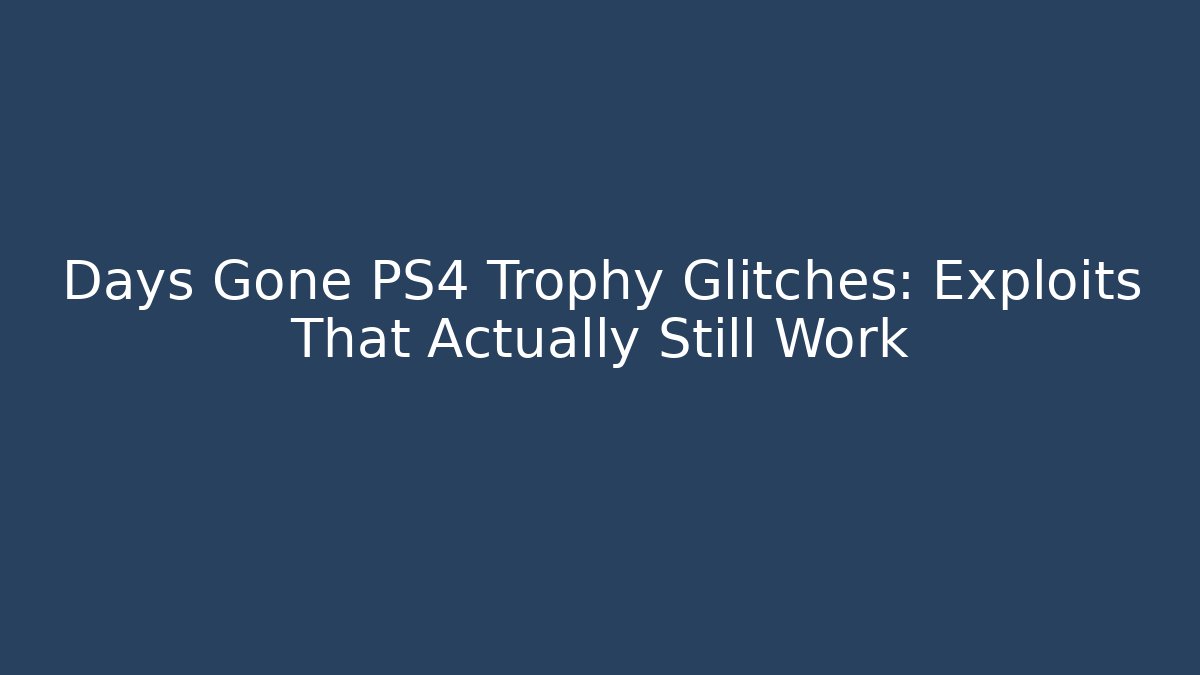 Days Gone PS4 Trophy Glitches: Exploits That Actually Still Work